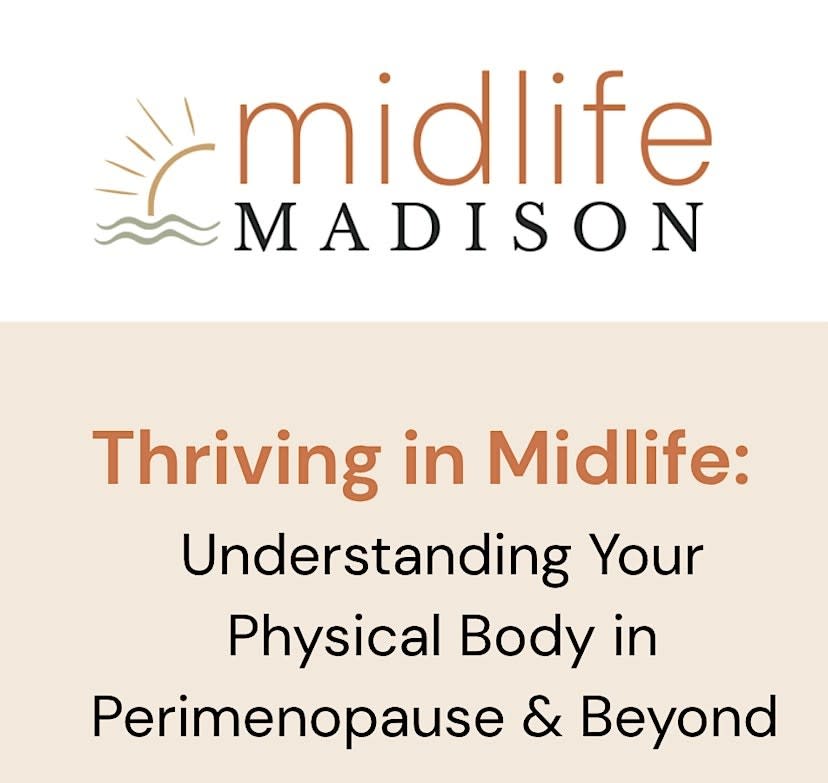 midlife
MADISON

Thriving in Midlife:
Understanding Your Physical Body in Perimenopause & Beyond